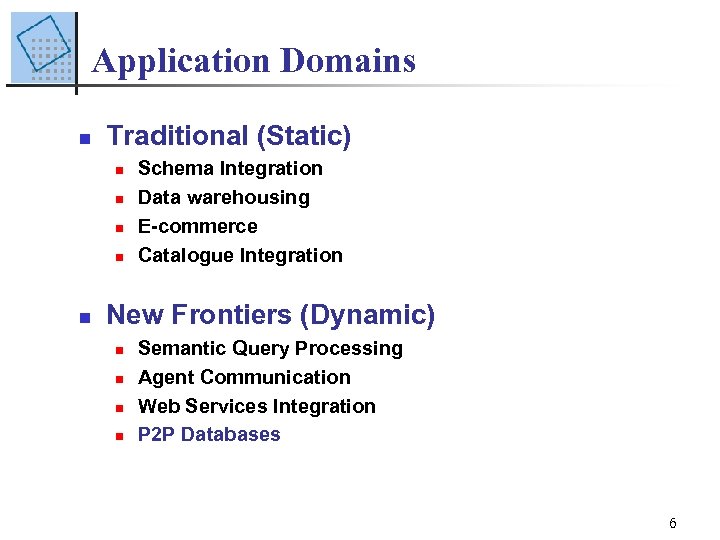 Application Domains

- Traditional (Static)
  - Schema Integration
  - Data warehousing
  - E-commerce
  - Catalogue Integration

- New Frontiers (Dynamic)
  - Semantic Query Processing
  - Agent Communication
  - Web Services Integration
  - P2P Databases

6